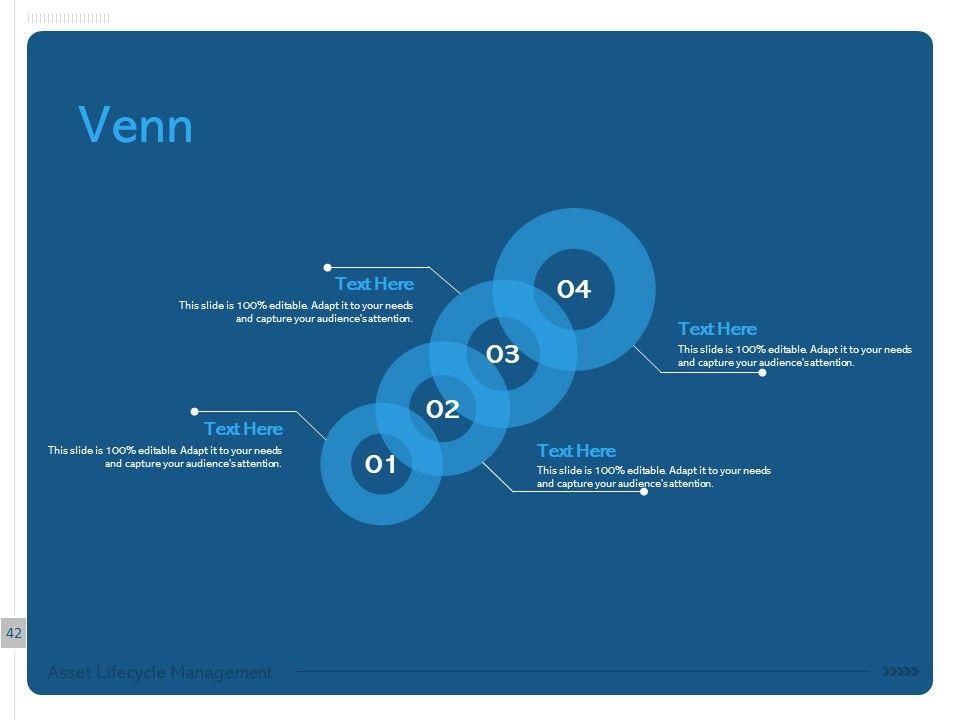 Venn

Text Here
This slide is 100% editable. Adapt it to your needs and capture your audience's attention.

04

Text Here
This slide is 100% editable. Adapt it to your needs and capture your audience's attention.

03

02

Text Here
This slide is 100% editable. Adapt it to your needs and capture your audience's attention.

01

Text Here
This slide is 100% editable. Adapt it to your needs and capture your audience's attention.

42

Asset Lifecycle Management